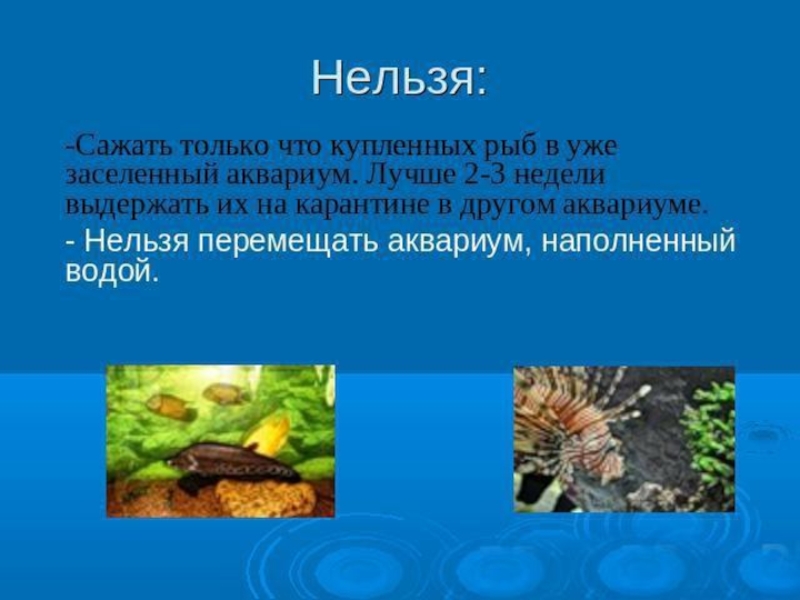 Нельзя:

-Сажать только что купленных рыб в уже заселенный аквариум. Лучше 2-3 недели выдержать их на карантине в другом аквариуме.

- Нельзя перемещать аквариум, наполненный водой.